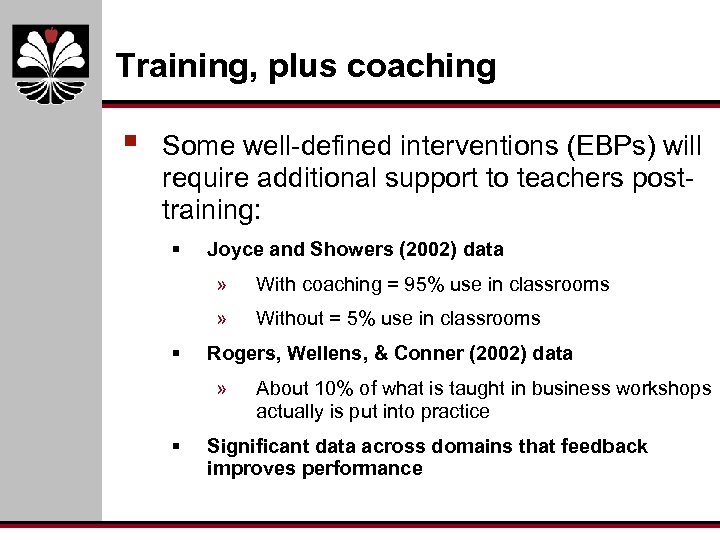 Training, plus coaching

▪ Some well-defined interventions (EBPs) will require additional support to teachers post-training:

▪ Joyce and Showers (2002) data

» With coaching = 95% use in classrooms

» Without = 5% use in classrooms

▪ Rogers, Wellens, & Conner (2002) data

» About 10% of what is taught in business workshops actually is put into practice

▪ Significant data across domains that feedback improves performance